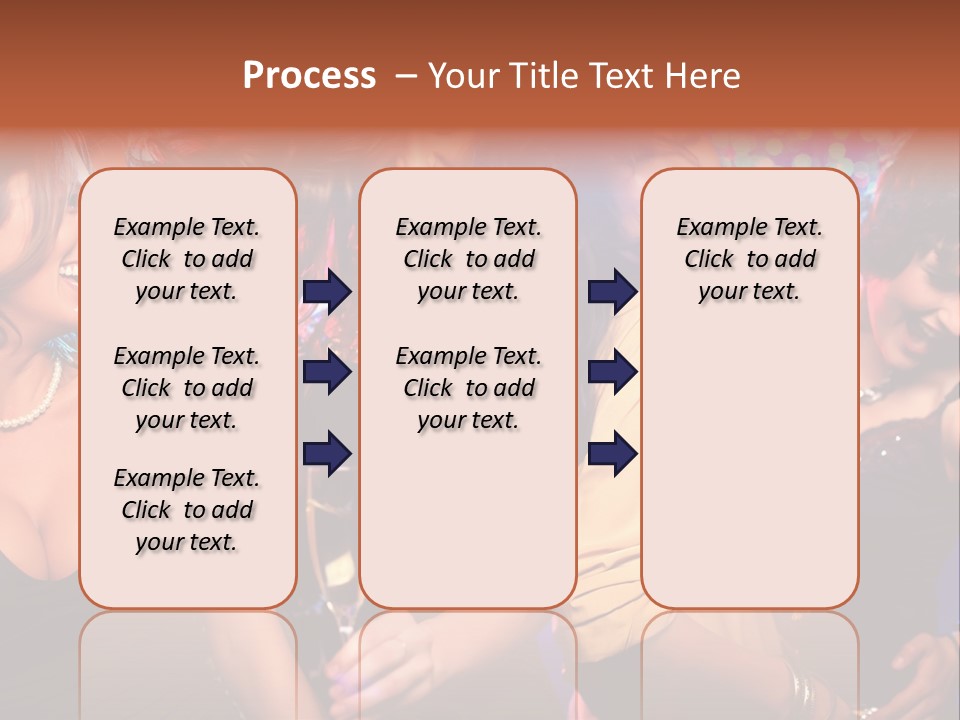 Process – Your Title Text Here

Example Text. Click to add your text.

Example Text. Click to add your text.

Example Text. Click to add your text.

Example Text. Click to add your text.

Example Text. Click to add your text.

Example Text. Click to add your text.